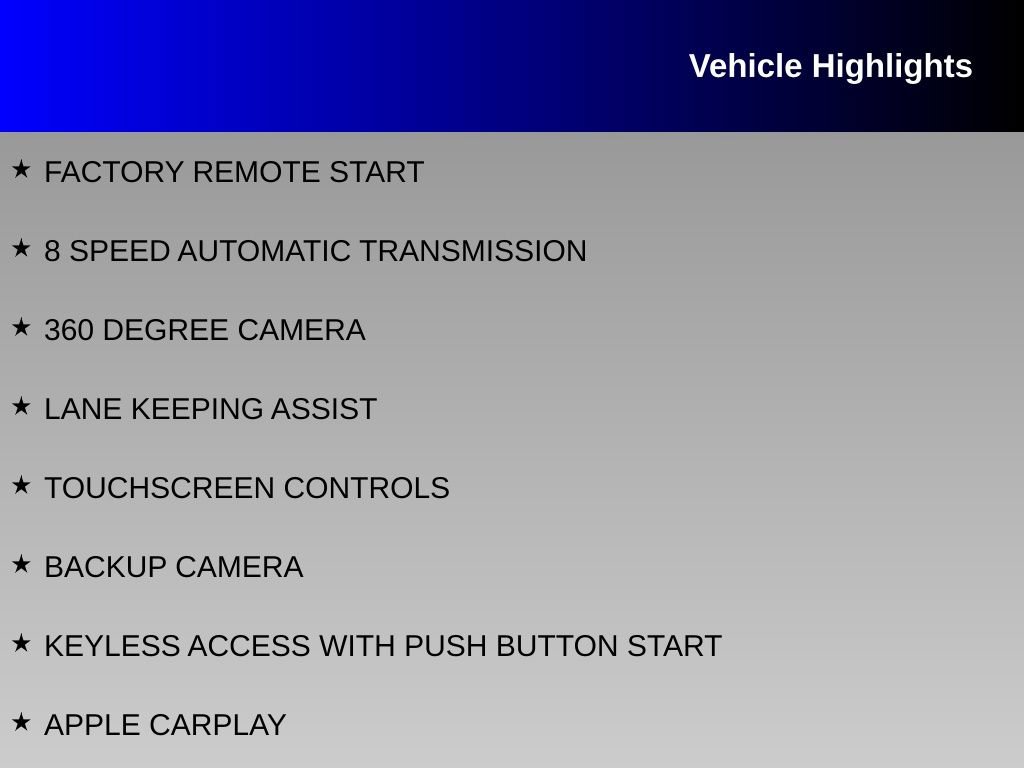 Vehicle Highlights

★ FACTORY REMOTE START

★ 8 SPEED AUTOMATIC TRANSMISSION

★ 360 DEGREE CAMERA

★ LANE KEEPING ASSIST

★ TOUCHSCREEN CONTROLS

★ BACKUP CAMERA

★ KEYLESS ACCESS WITH PUSH BUTTON START

★ APPLE CARPLAY